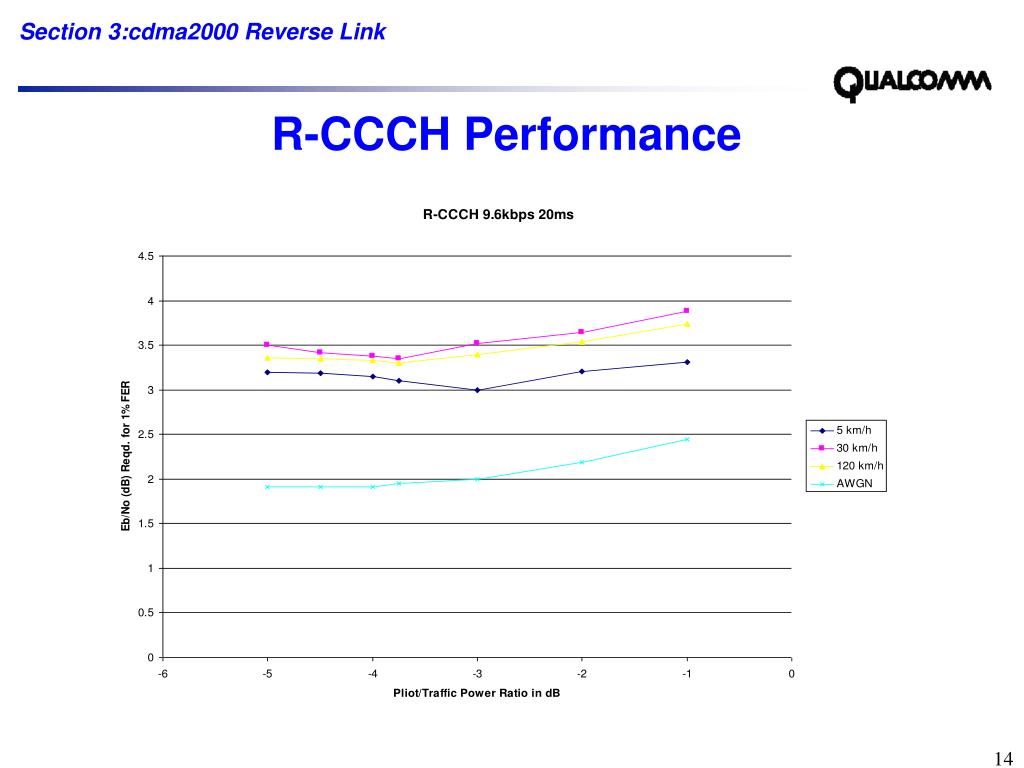 Section 3:cdma2000 Reverse Link

QUALCOMM

R-CCCH Performance

R-CCCH 9.6kbps 20ms

4.5
4
3.5
3
2.5
2
1.5
1
0.5
0

Eb/No (dB) Reqd. for 1% FER

-6
-5
-4
-3
-2
-1
0

Pliot/Traffic Power Ratio in dB

5 km/h
30 km/h
120 km/h
AWGN

14